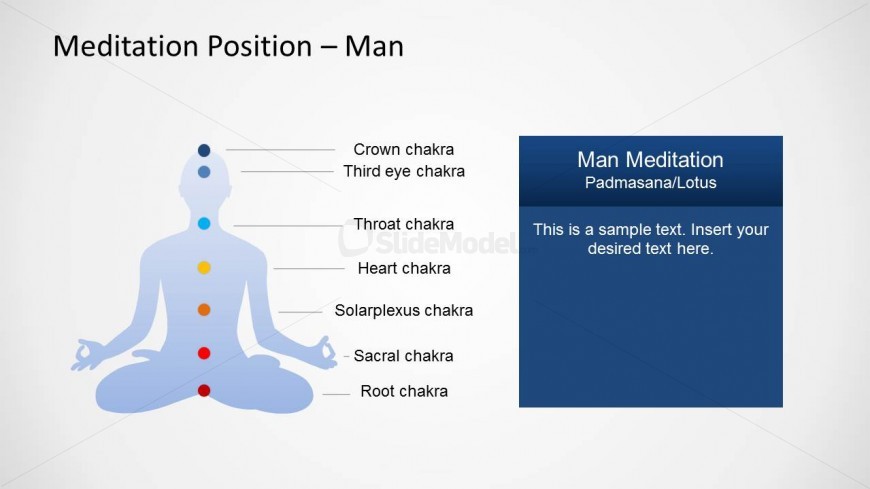 Meditation Position – Man

Crown chakra
Third eye chakra
Throat chakra
Heart chakra
Solarplexus chakra
Sacral chakra
Root chakra

SlideModel

Man Meditation
Padmasana/Lotus

This is a sample text. Insert your desired text here.